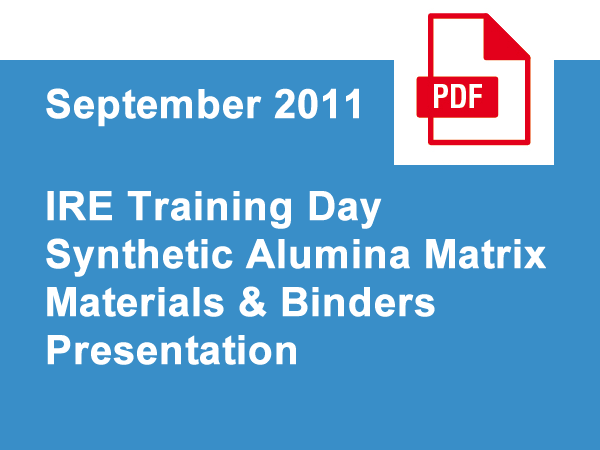 September 2011

PDF

IRE Training Day Synthetic Alumina Matrix Materials & Binders Presentation